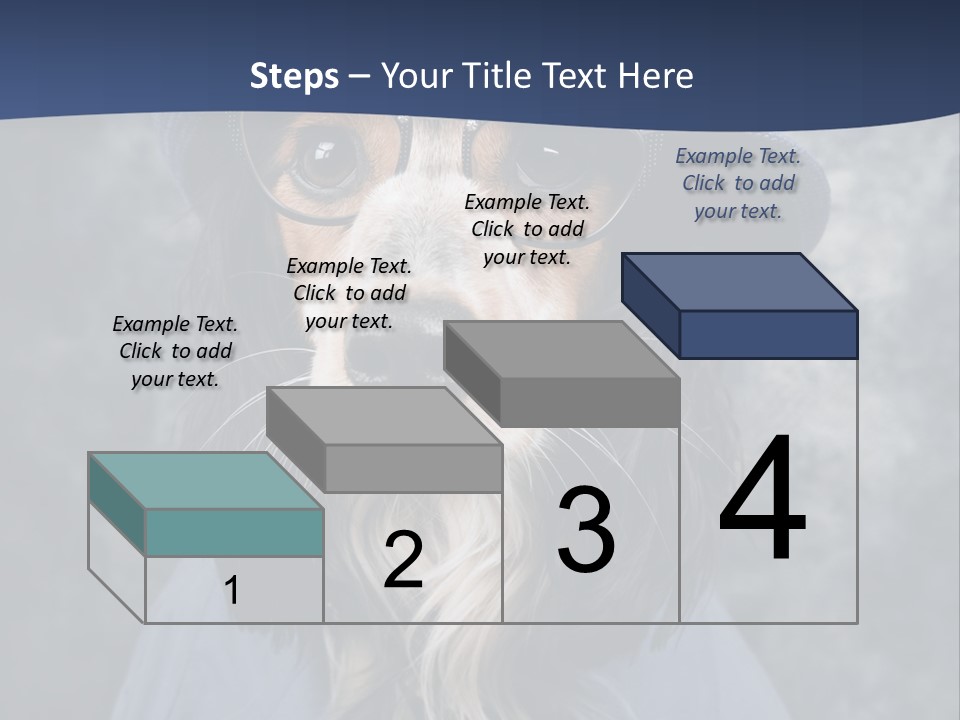 Steps – Your Title Text Here

Example Text. Click to add your text.

Example Text. Click to add your text.

Example Text. Click to add your text.

Example Text. Click to add your text.

1

2

3

4